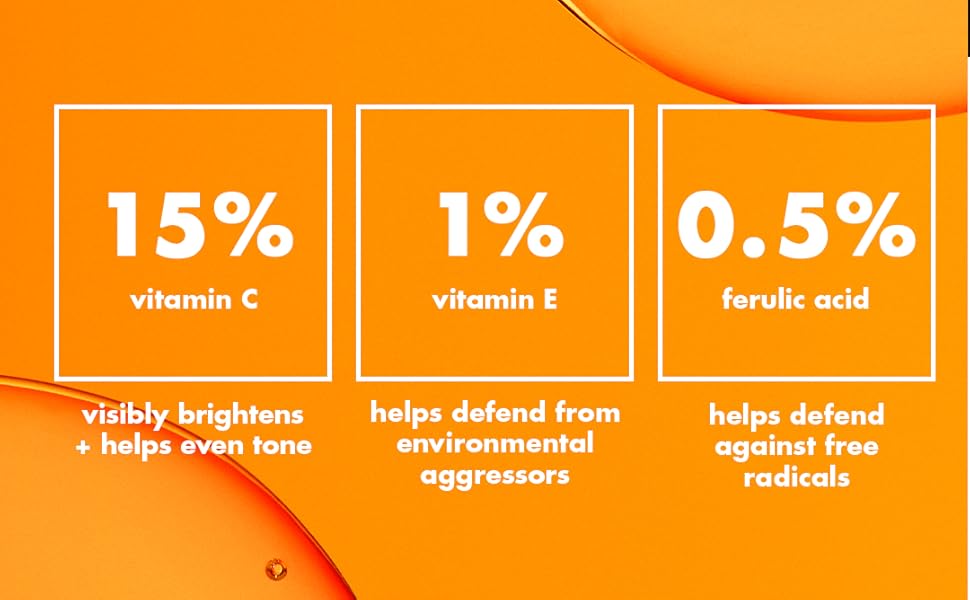 15%
vitamin C

visibly brightens + helps even tone

1%
vitamin E

helps defend from environmental aggressors

0.5%
ferulic acid

helps defend against free radicals